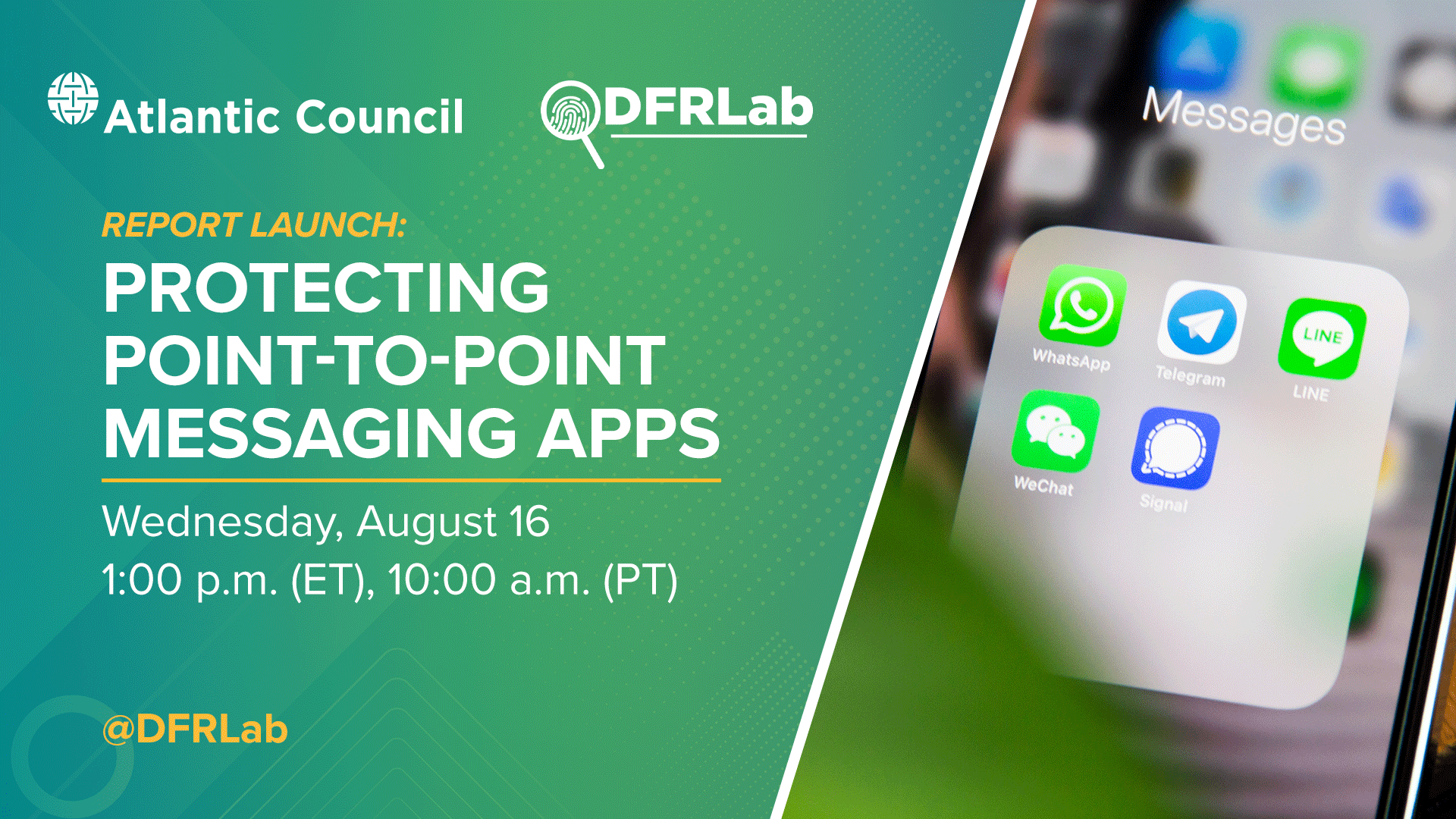 Atlantic Council

DFRLab

REPORT LAUNCH:

PROTECTING POINT-TO-POINT MESSAGING APPS

Wednesday, August 16

1:00 p.m. (ET), 10:00 a.m. (PT)

@DFRLab

Messages

WhatsApp

Telegram

LINE

LINE

WeChat

Signal